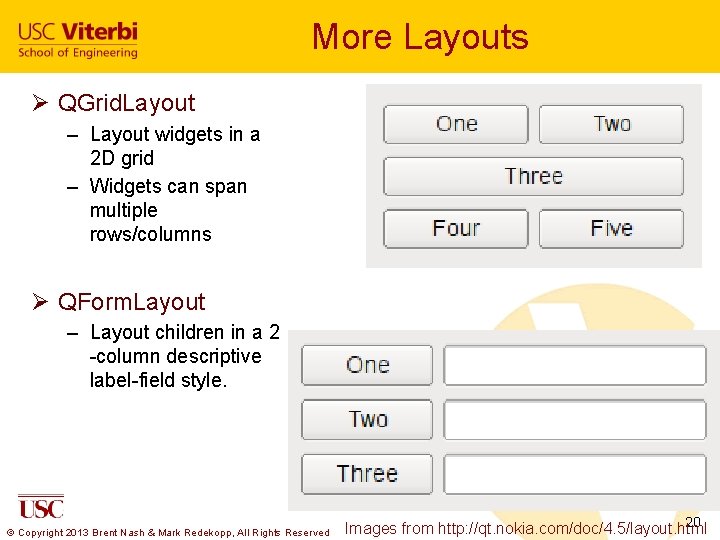 USC Viterbi
School of Engineering

More Layouts

➢ QGridLayout
– Layout widgets in a 2D grid
– Widgets can span multiple rows/columns

One Two
Three
Four Five

➢ QFormLayout
– Layout children in a 2 -column descriptive label-field style.

One
Two
Three

USC

© Copyright 2013 Brent Nash & Mark Redekopp, All Rights Reserved

Images from http://qt.nokia.com/doc/4.5/layout.html

20